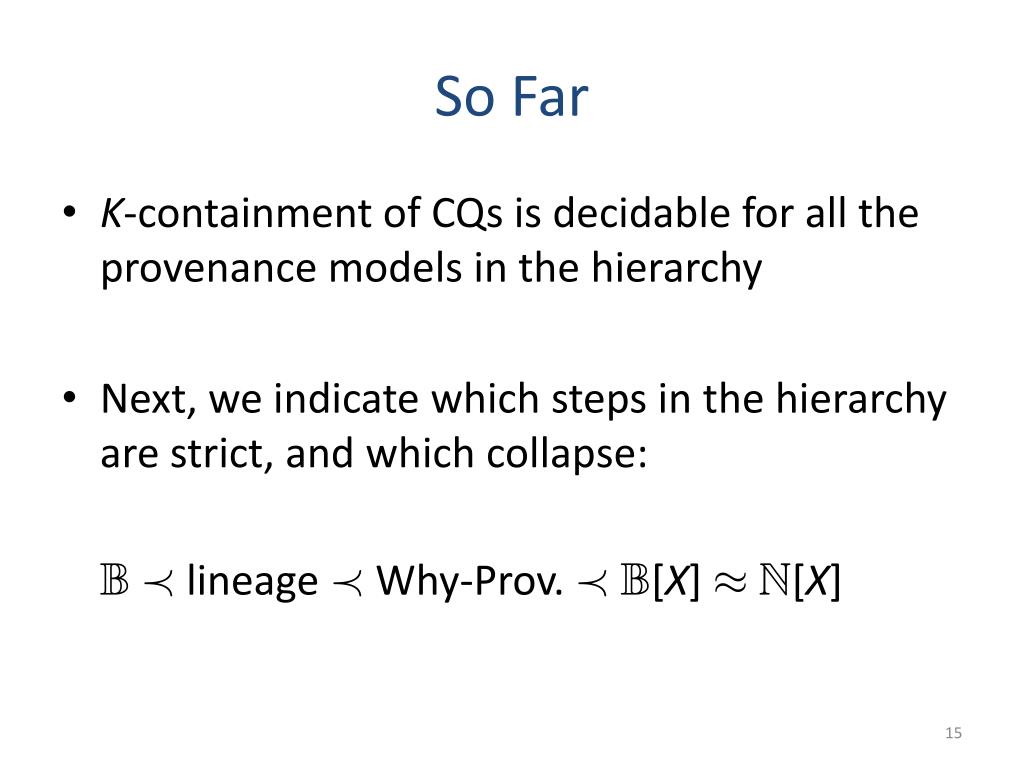 So Far

• $K$-containment of CQs is decidable for all the provenance models in the hierarchy

• Next, we indicate which steps in the hierarchy are strict, and which collapse:

$\mathbb{B} \prec$ lineage $\prec$ Why-Prov. $\prec \mathbb{B}[X] \approx \mathbb{N}[X]$

15